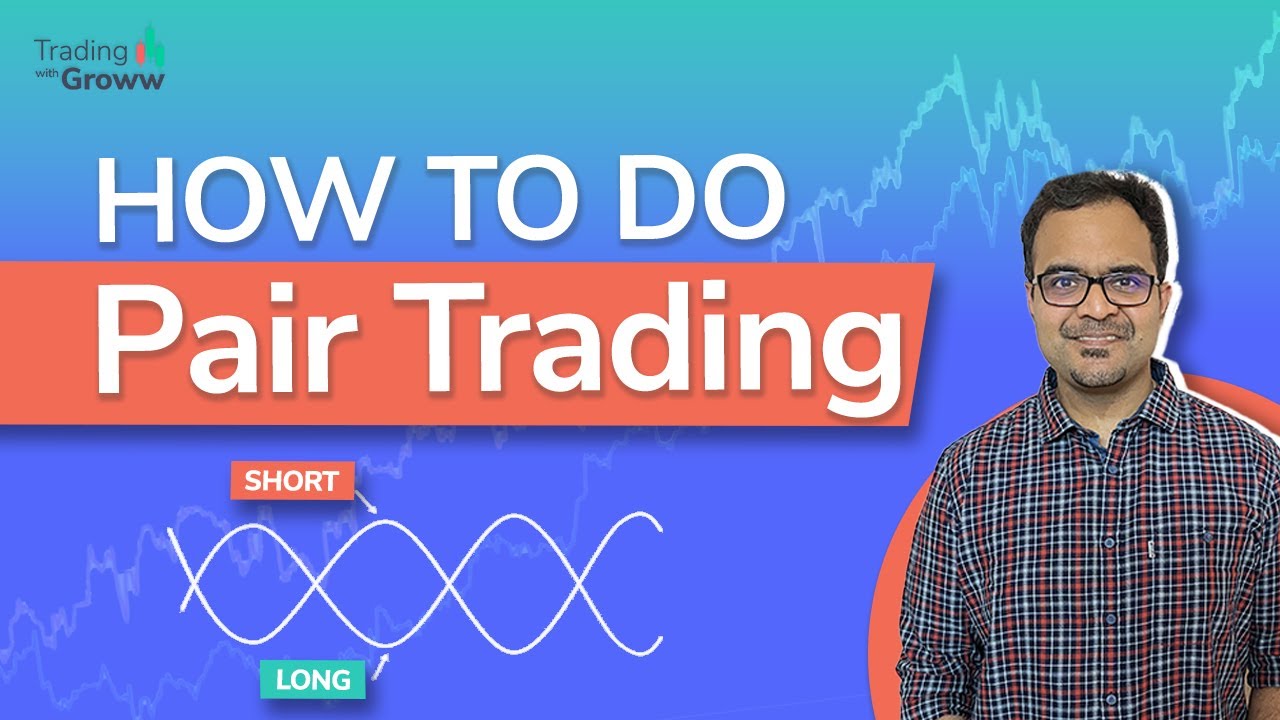 Trading with Groww

HOW TO DO
Pair Trading

SHORT

LONG